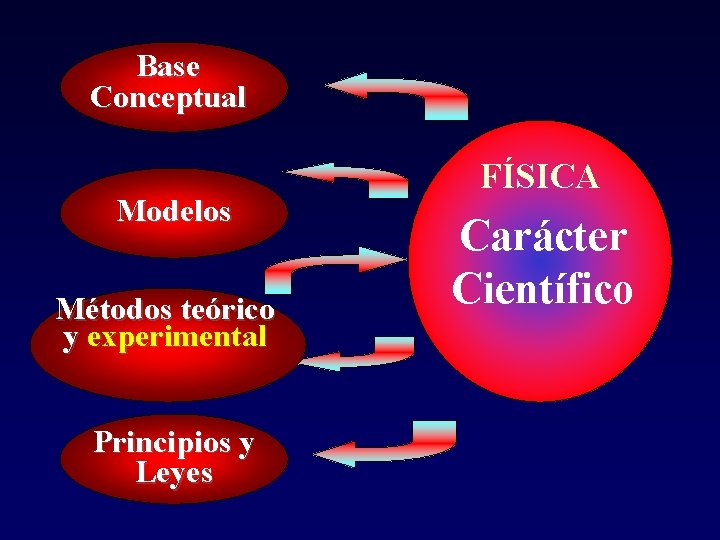 Base Conceptual

Modelos

Métodos teórico y experimental

Principios y Leyes

FÍSICA

Carácter Científico